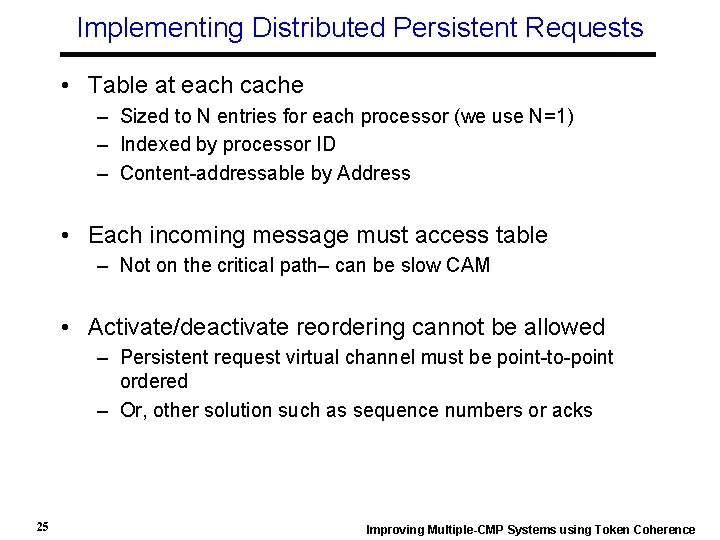 Implementing Distributed Persistent Requests

• Table at each cache
– Sized to N entries for each processor (we use N=1)
– Indexed by processor ID
– Content-addressable by Address

• Each incoming message must access table
– Not on the critical path– can be slow CAM

• Activate/deactivate reordering cannot be allowed
– Persistent request virtual channel must be point-to-point ordered
– Or, other solution such as sequence numbers or acks

25

Improving Multiple-CMP Systems using Token Coherence